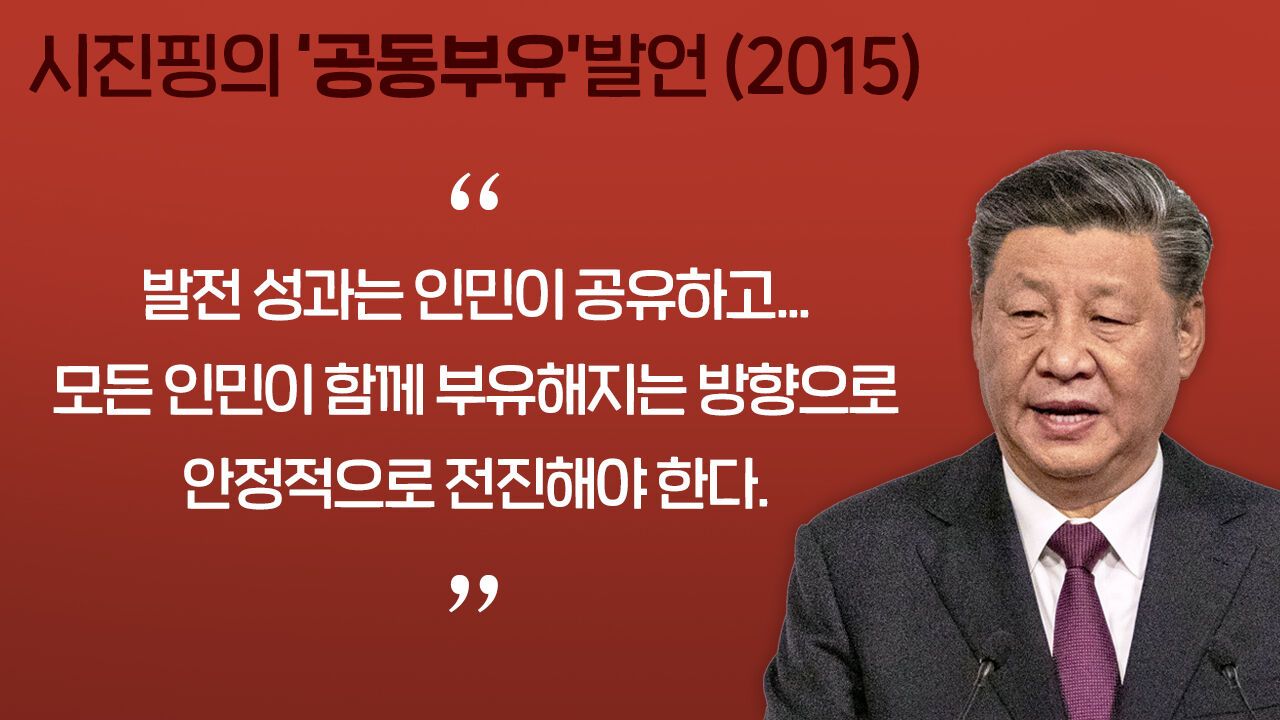 시진핑의 '공동부유'발언 (2015)

“

발전 성과는 인민이 공유하고...
모든 인민이 함께 부유해지는 방향으로
안정적으로 전진해야 한다.

”